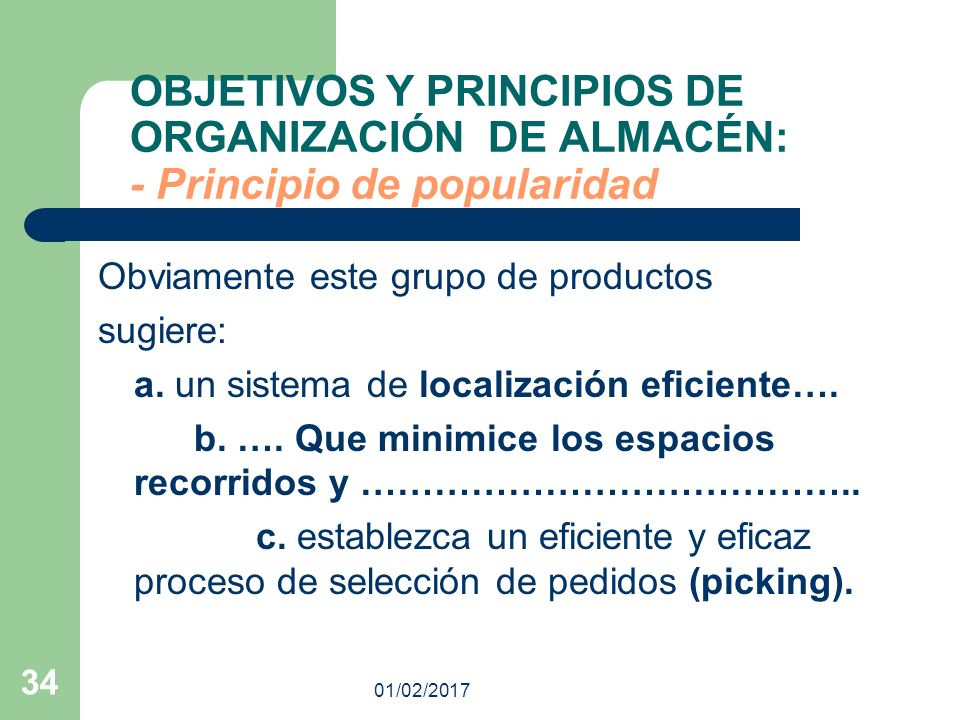 OBJETIVOS Y PRINCIPIOS DE ORGANIZACIÓN DE ALMACÉN:
- Principio de popularidad

Obviamente este grupo de productos sugiere:

a. un sistema de localización eficiente….

b. …. Que minimice los espacios recorridos y …………………………………..

c. establezca un eficiente y eficaz proceso de selección de pedidos (picking).

34

01/02/2017